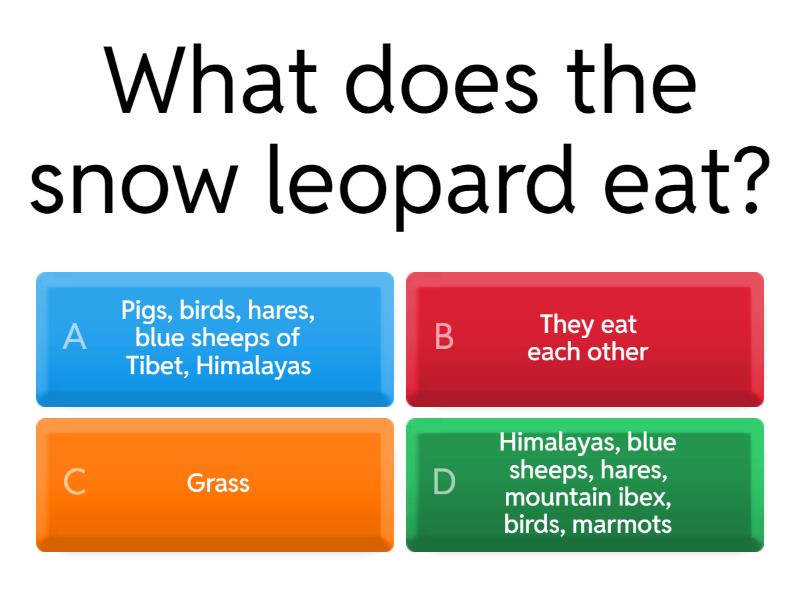 What does the snow leopard eat?

A Pigs, birds, hares, blue sheeps of Tibet, Himalayas

B They eat each other

C Grass

D Himalayas, blue sheeps, hares, mountain ibex, birds, marmots